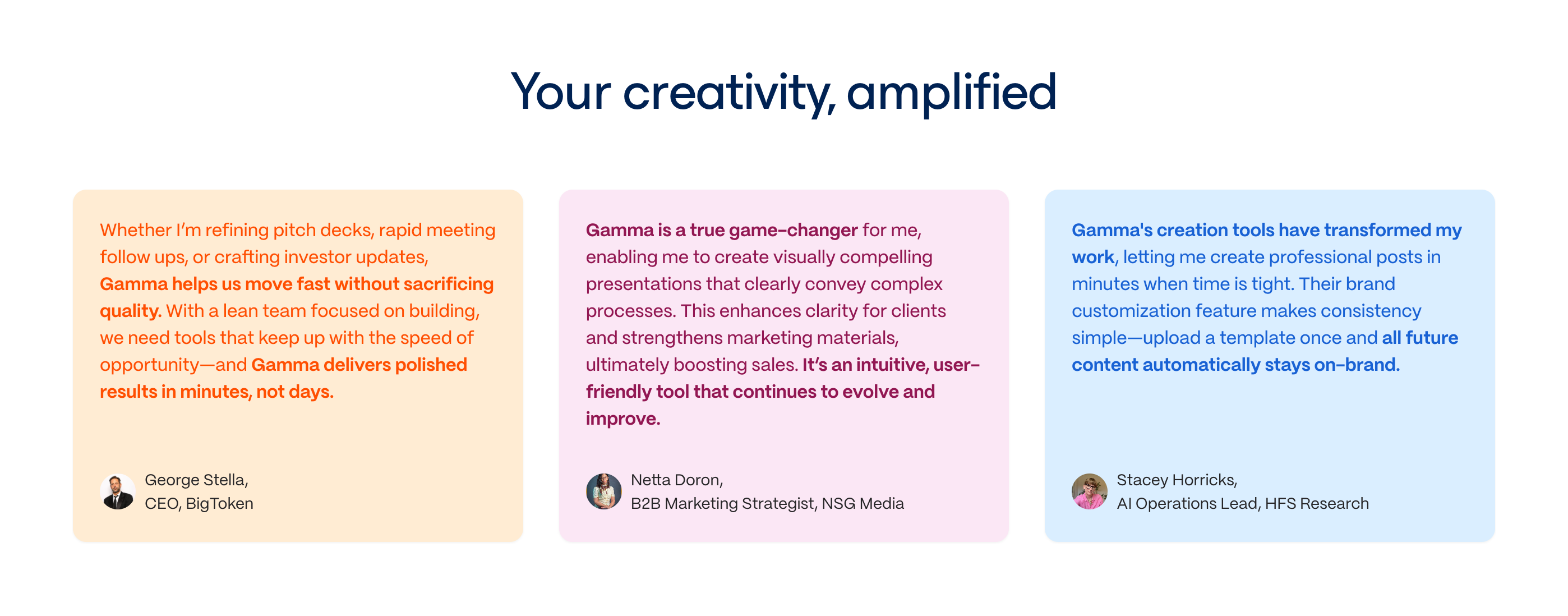 Your creativity, amplified

Whether I'm refining pitch decks, rapid meeting follow ups, or crafting investor updates, Gamma helps us move fast without sacrificing quality. With a lean team focused on building, we need tools that keep up with the speed of opportunity—and Gamma delivers polished results in minutes, not days.

George Stella,
CEO, BigToken

Gamma is a true game-changer for me, enabling me to create visually compelling presentations that clearly convey complex processes. This enhances clarity for clients and strengthens marketing materials, ultimately boosting sales. It's an intuitive, user-friendly tool that continues to evolve and improve.

Netta Doron,
B2B Marketing Strategist, NSG Media

Gamma's creation tools have transformed my work, letting me create professional posts in minutes when time is tight. Their brand customization feature makes consistency simple—upload a template once and all future content automatically stays on-brand.

Stacey Horricks,
AI Operations Lead, HFS Research